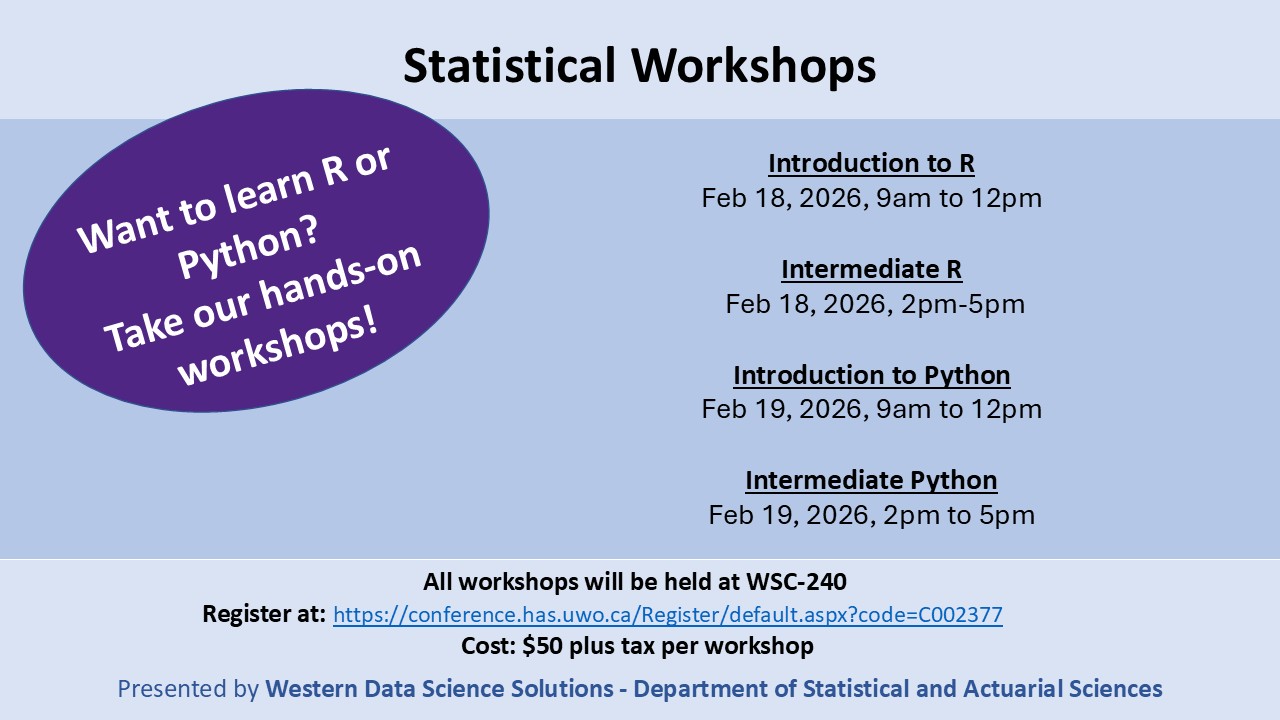 Statistical Workshops

Want to learn R or Python? Take our hands-on workshops!

Introduction to R
Feb 18, 2026, 9am to 12pm

Intermediate R
Feb 18, 2026, 2pm-5pm

Introduction to Python
Feb 19, 2026, 9am to 12pm

Intermediate Python
Feb 19, 2026, 2pm to 5pm

All workshops will be held at WSC-240
Register at: https://conference.has.uwo.ca/Register/default.aspx?code=C002377
Cost: $50 plus tax per workshop

Presented by Western Data Science Solutions - Department of Statistical and Actuarial Sciences